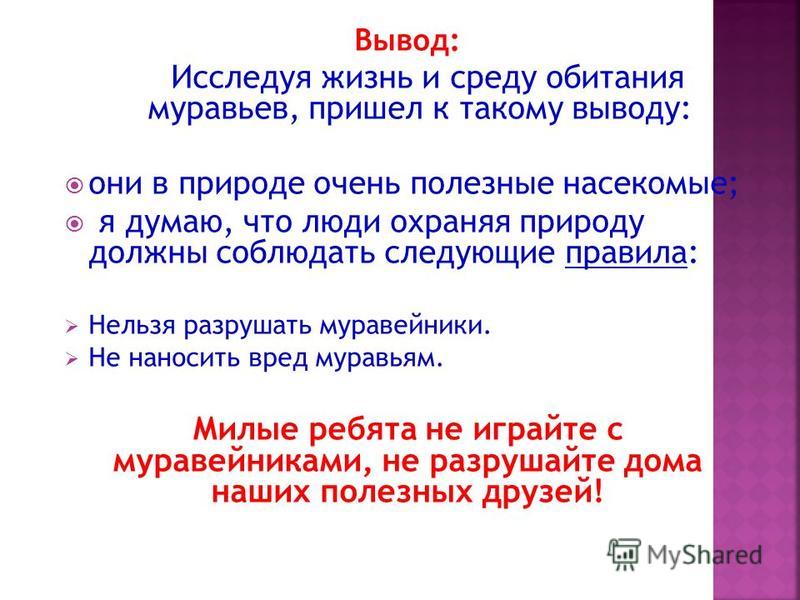 Вывод:
Исследуя жизнь и среду обитания муравьев, пришел к такому выводу:

они в природе очень полезные насекомые;
я думаю, что люди охраняя природу должны соблюдать следующие правила:

Нельзя разрушать муравейники.
Не наносить вред муравьям.

Милые ребята не играйте с муравейниками, не разрушайте дома наших полезных друзей!

MyShared